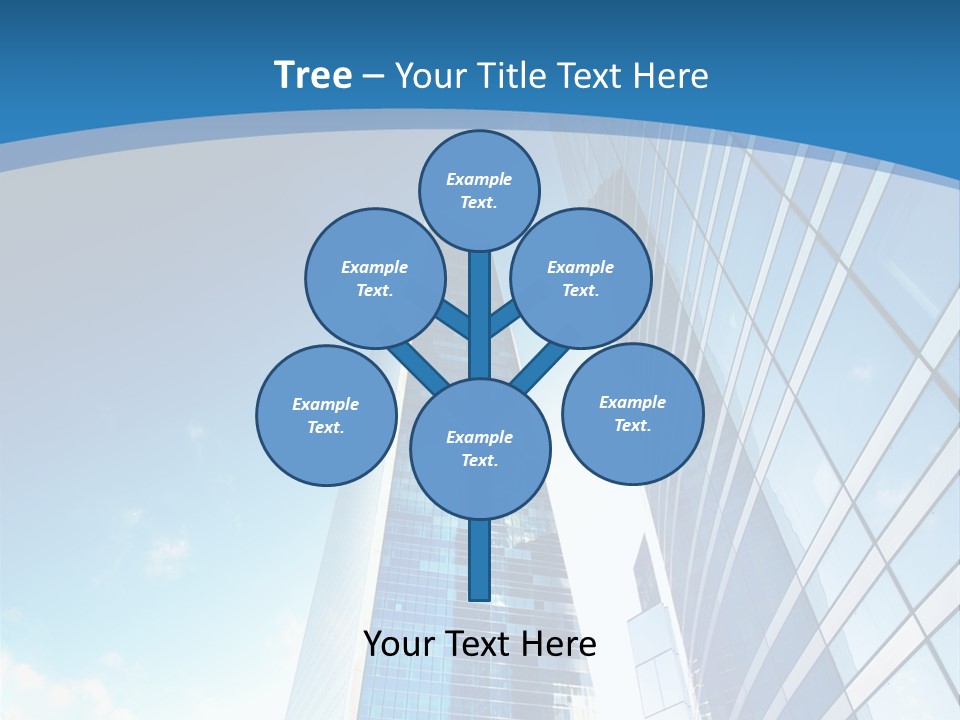 Tree – Your Title Text Here

Example Text.

Example Text.

Example Text.

Example Text.

Example Text.

Example Text.

Your Text Here